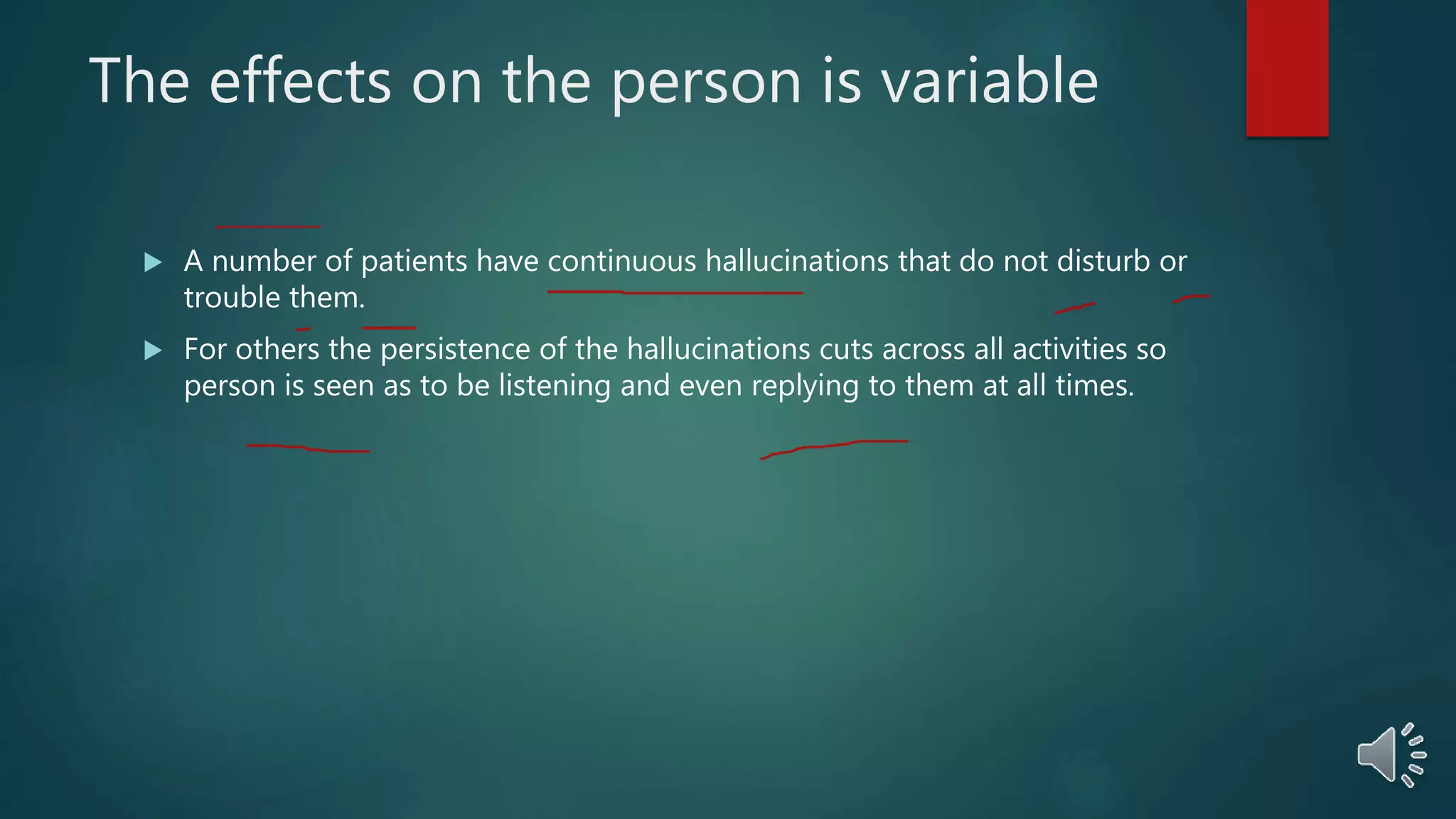 The effects on the person is variable

A number of patients have continuous hallucinations that do not disturb or trouble them.

For others the persistence of the hallucinations cuts across all activities so person is seen as to be listening and even replying to them at all times.